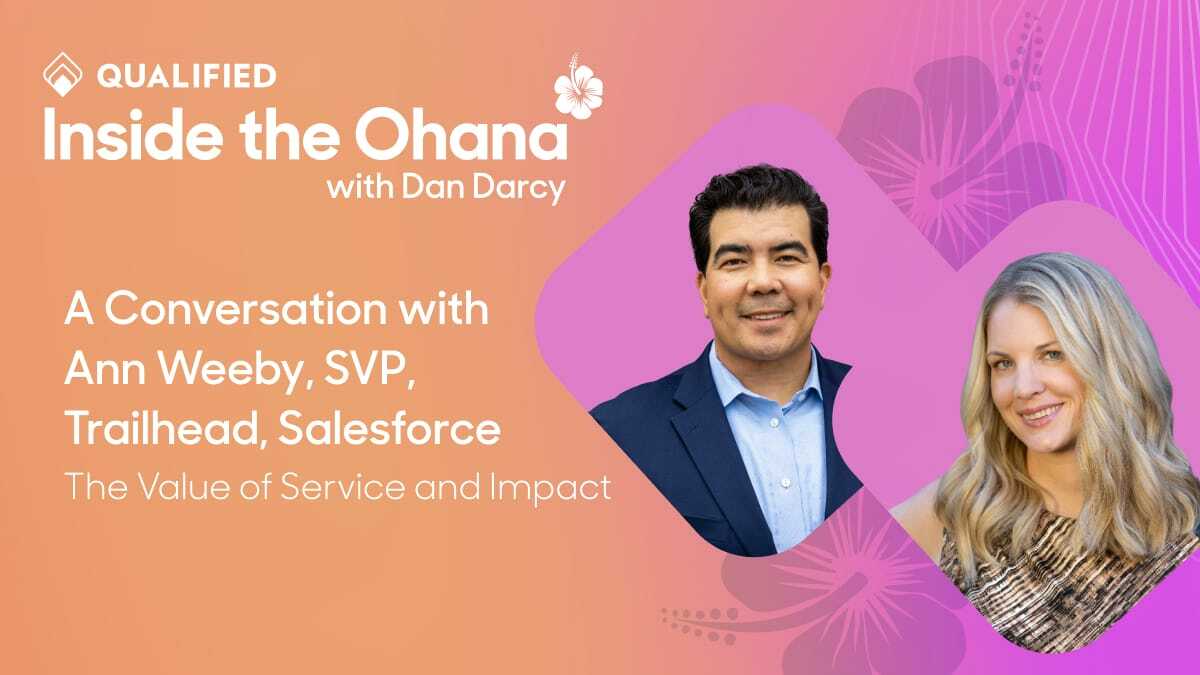 QUALIFIED

Inside the Ohana
with Dan Darcy

A Conversation with Ann Weeby, SVP, Trailhead, Salesforce

The Value of Service and Impact